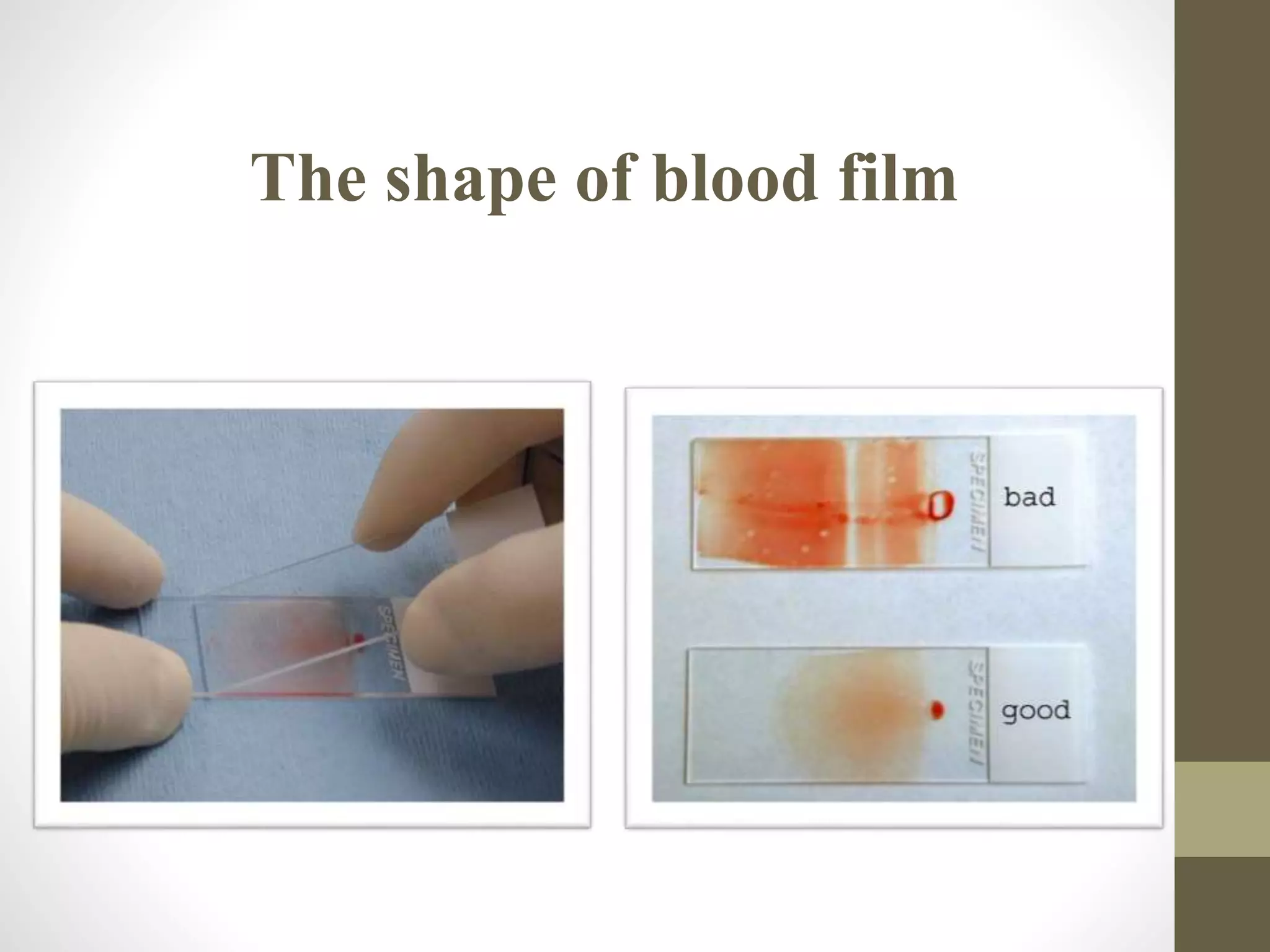 The shape of blood film

SPECIMEN

SPECIMEN

bad

SPECIMEN

good